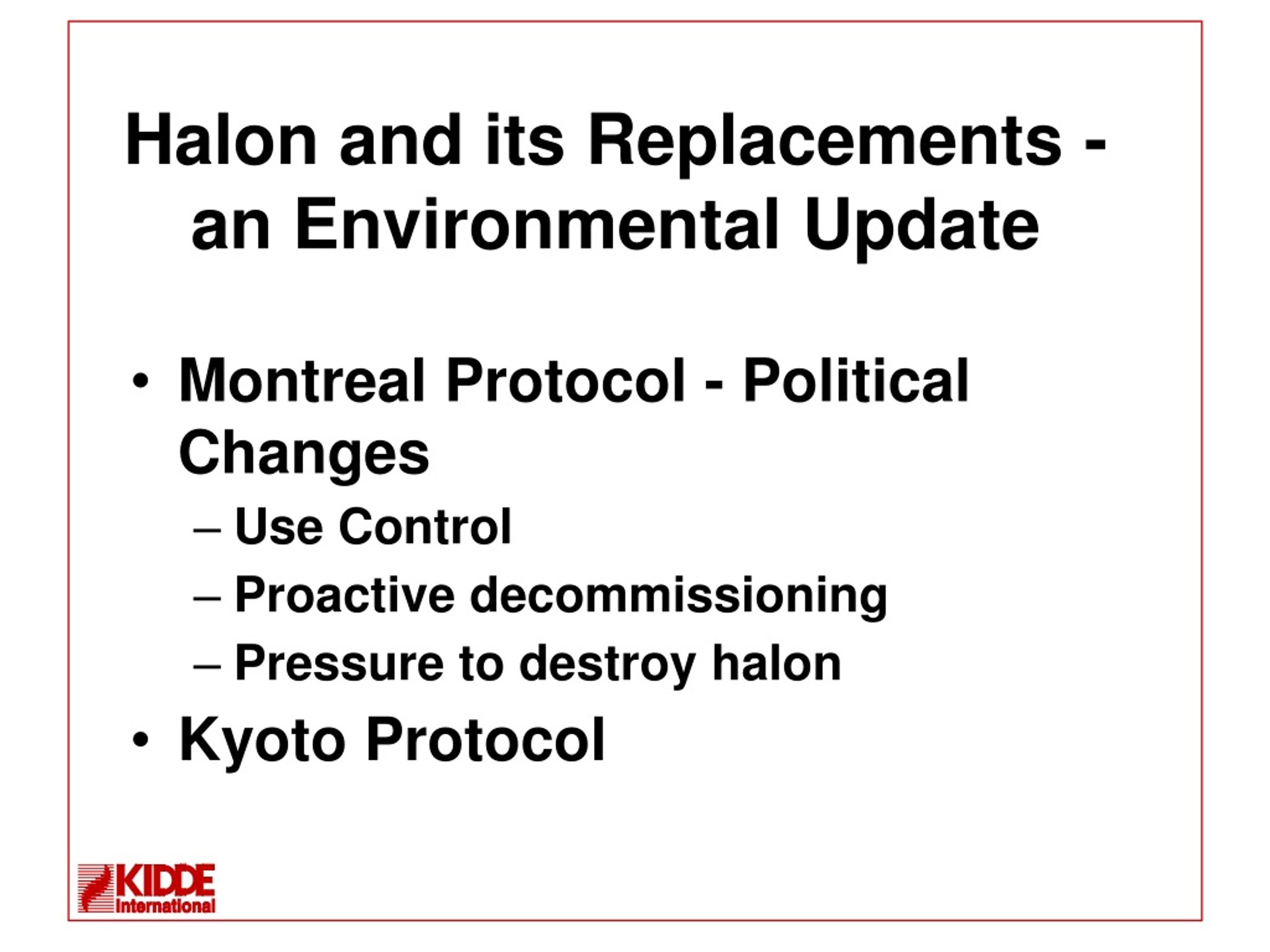 Halon and its Replacements - an Environmental Update

• Montreal Protocol - Political Changes
– Use Control
– Proactive decommissioning
– Pressure to destroy halon
• Kyoto Protocol

KIDDE International